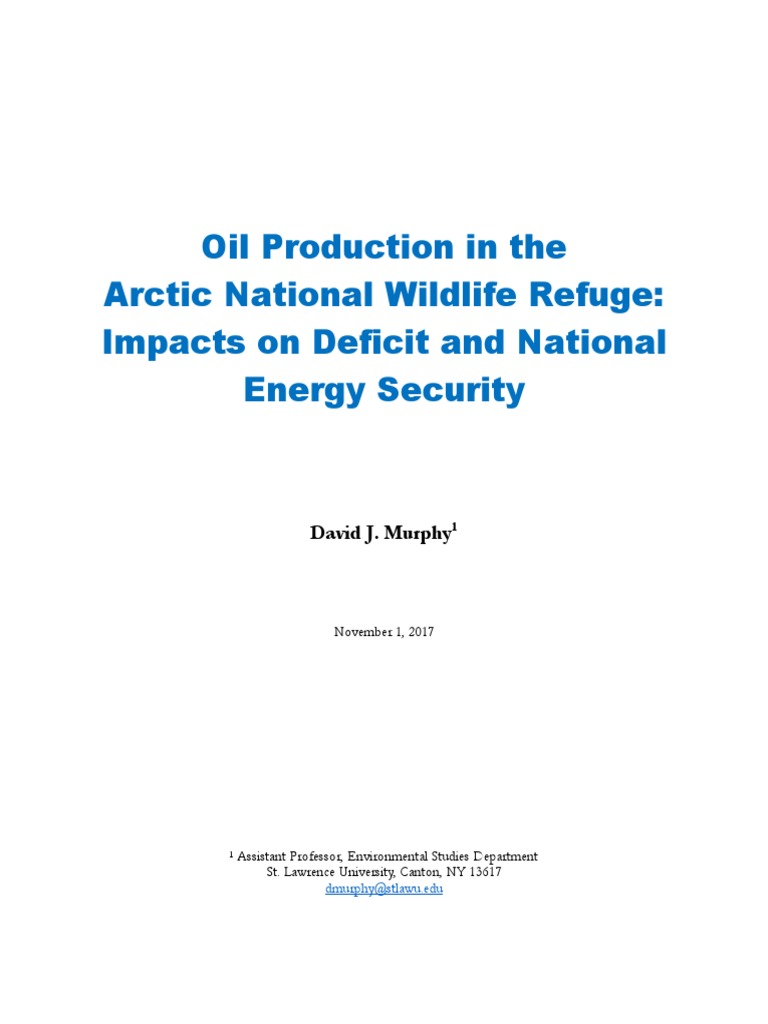 Oil Production in the Arctic National Wildlife Refuge: Impacts on Deficit and National Energy Security

David J. Murphy$^1$

November 1, 2017

$^1$ Assistant Professor, Environmental Studies Department
St. Lawrence University, Canton, NY 13617
dmurphy@stlawu.edu